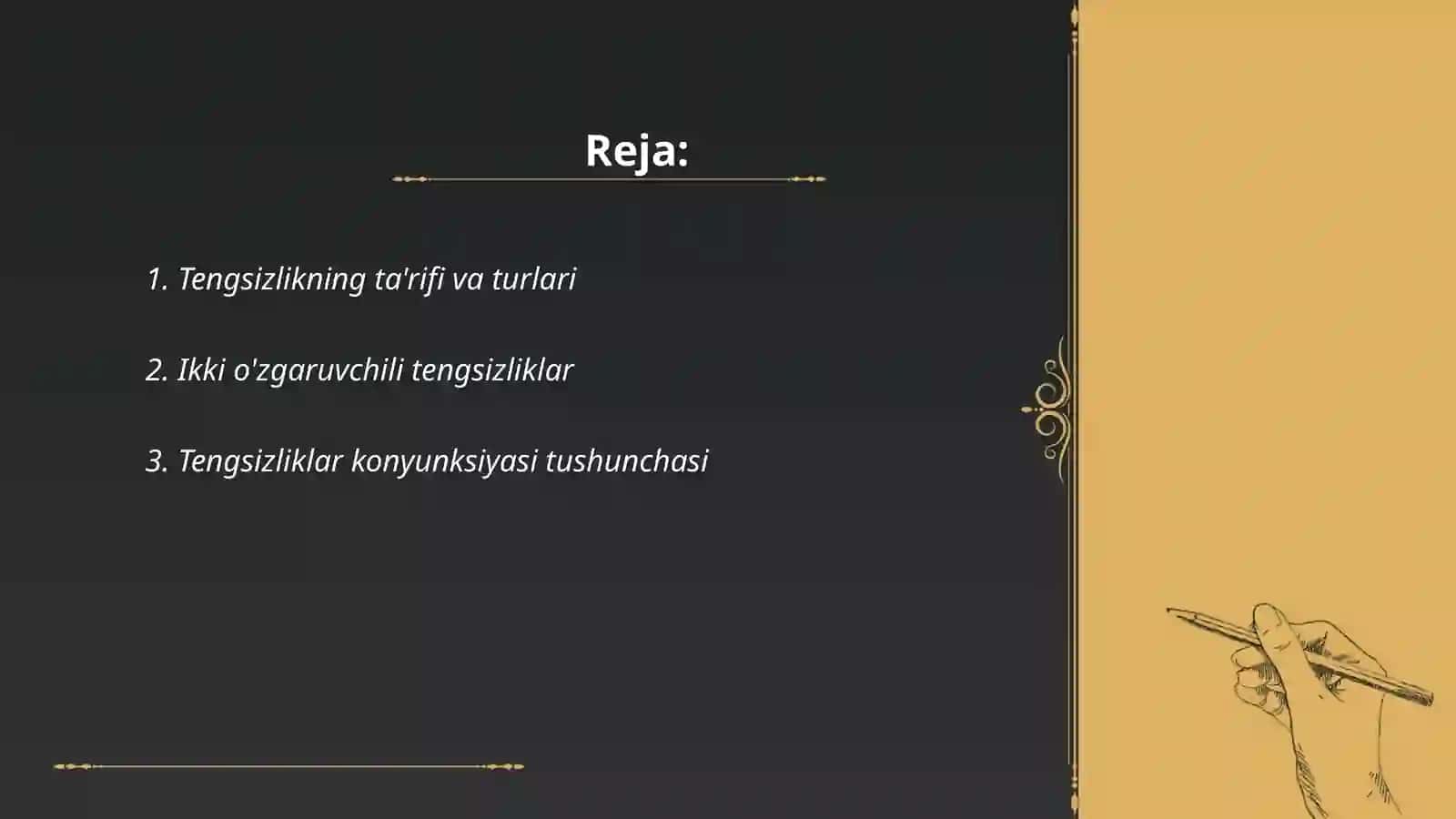 Reja:

1. Tengsizlikning ta'rifi va turlari

2. Ikki o'zgaruvchili tengsizliklar

3. Tengsizliklar konyunksiyasi tushunchasi